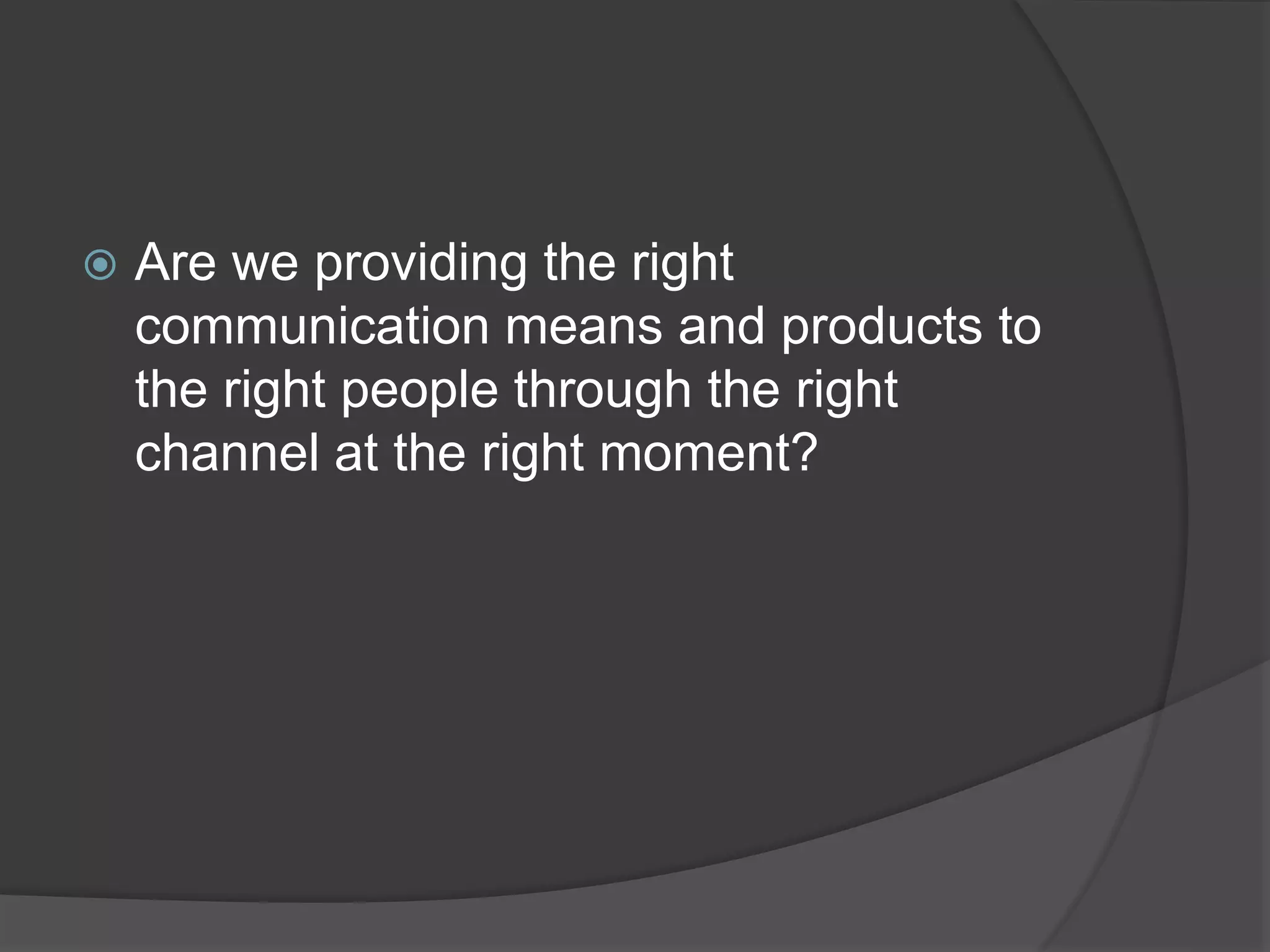 Are we providing the right communication means and products to the right people through the right channel at the right moment?